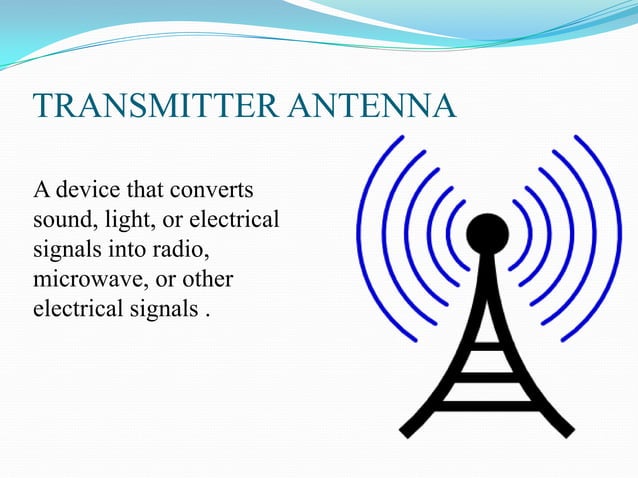 TRANSMITTER ANTENNA

A device that converts sound, light, or electrical signals into radio, microwave, or other electrical signals .